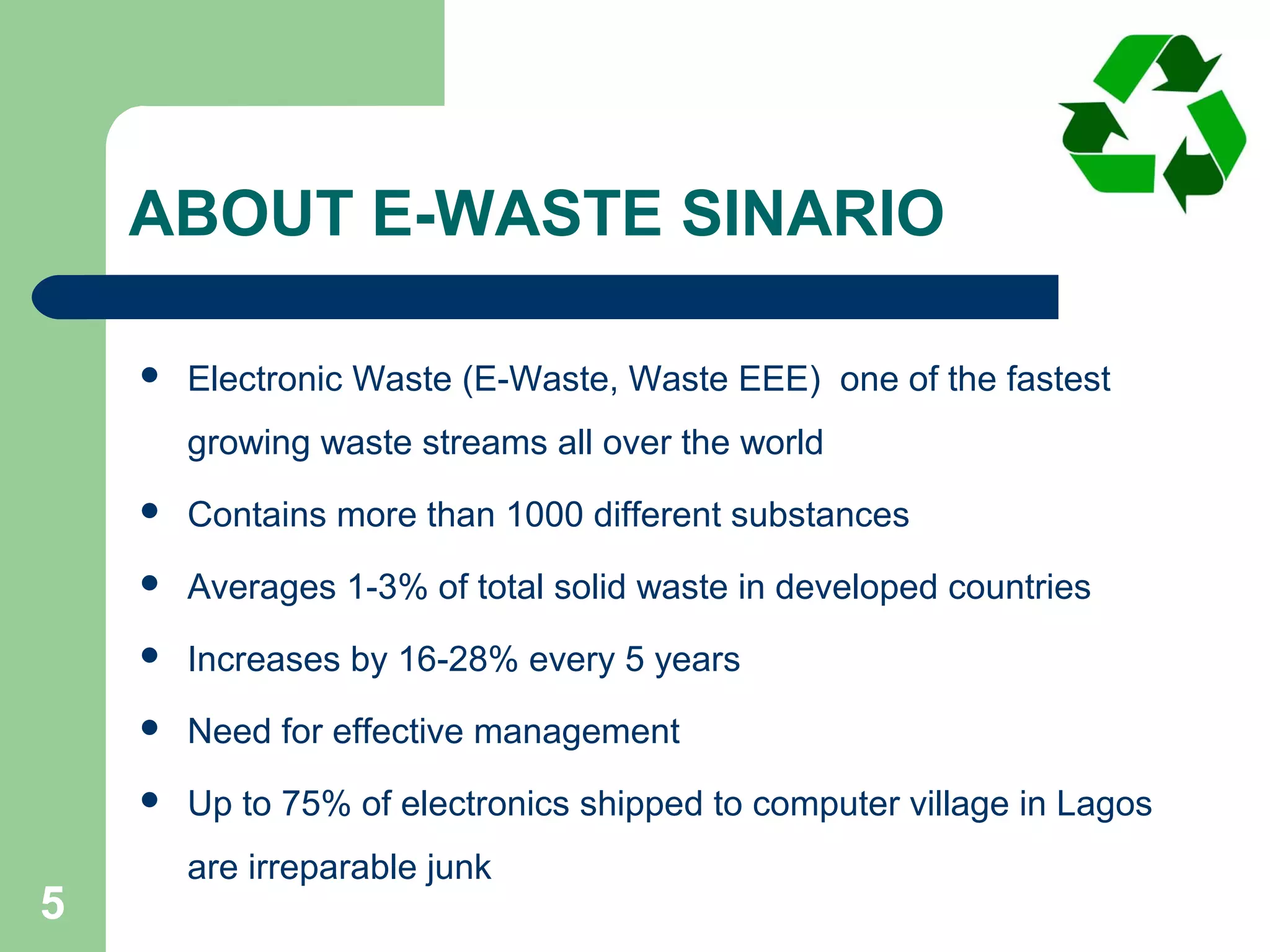 ABOUT E-WASTE SINARIO

- Electronic Waste (E-Waste, Waste EEE) one of the fastest growing waste streams all over the world
- Contains more than 1000 different substances
- Averages 1-3% of total solid waste in developed countries
- Increases by 16-28% every 5 years
- Need for effective management
- Up to 75% of electronics shipped to computer village in Lagos are irreparable junk

5